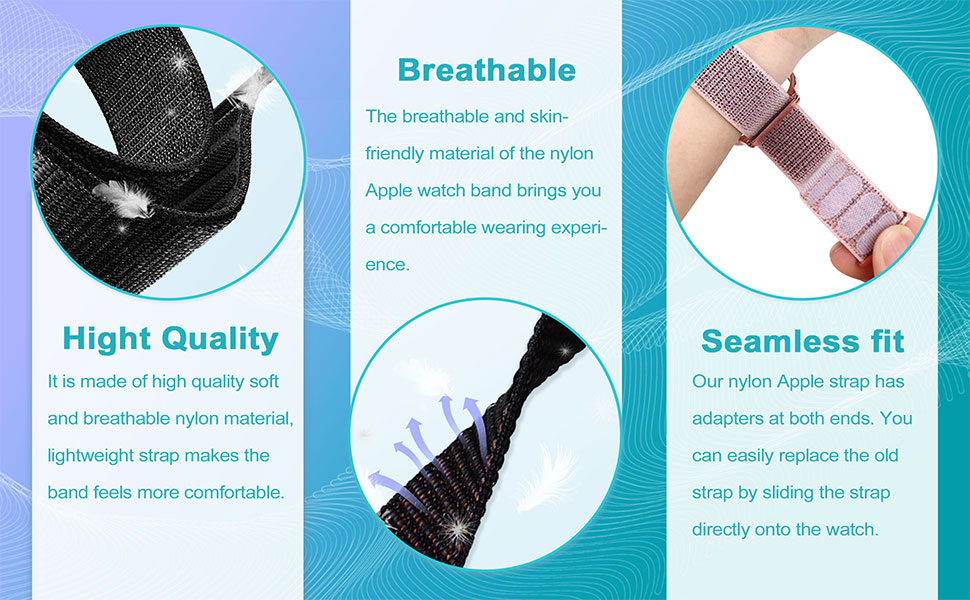 Hight Quality

It is made of high quality soft and breathable nylon material, lightweight strap makes the band feels more comfortable.

Breathable

The breathable and skin-friendly material of the nylon Apple watch band brings you a comfortable wearing experience.

Seamless fit

Our nylon Apple strap has adapters at both ends. You can easily replace the old strap by sliding the strap directly onto the watch.